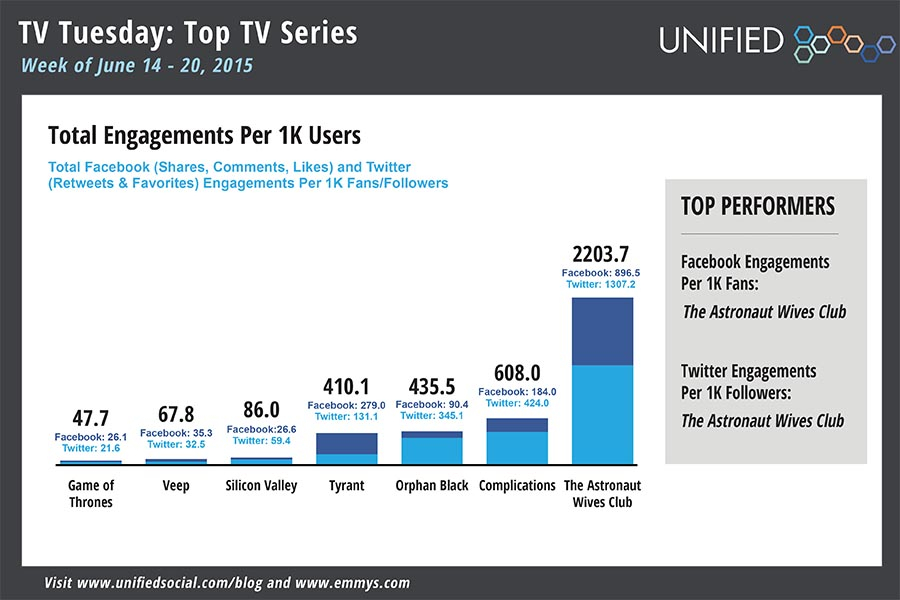 TV Tuesday: Top TV Series
Week of June 14 - 20, 2015

UNIFIED

Total Engagements Per 1K Users

Total Facebook (Shares, Comments, Likes) and Twitter (Retweets & Favorites) Engagements Per 1K Fans/Followers

47.7
Facebook: 26.1
Twitter: 21.6
Game of Thrones

67.8
Facebook: 35.3
Twitter: 32.5
Veep

86.0
Facebook:26.6
Twitter: 59.4
Silicon Valley

410.1
Facebook: 279.0
Twitter: 131.1
Tyrant

435.5
Facebook: 90.4
Twitter: 345.1
Orphan Black

608.0
Facebook: 184.0
Twitter: 424.0
Complications

2203.7
Facebook: 896.5
Twitter: 1307.2
The Astronaut Wives Club

TOP PERFORMERS

Facebook Engagements Per 1K Fans:
The Astronaut Wives Club

Twitter Engagements Per 1K Followers:
The Astronaut Wives Club

Visit www.unifiedsocial.com/blog and www.emmys.com